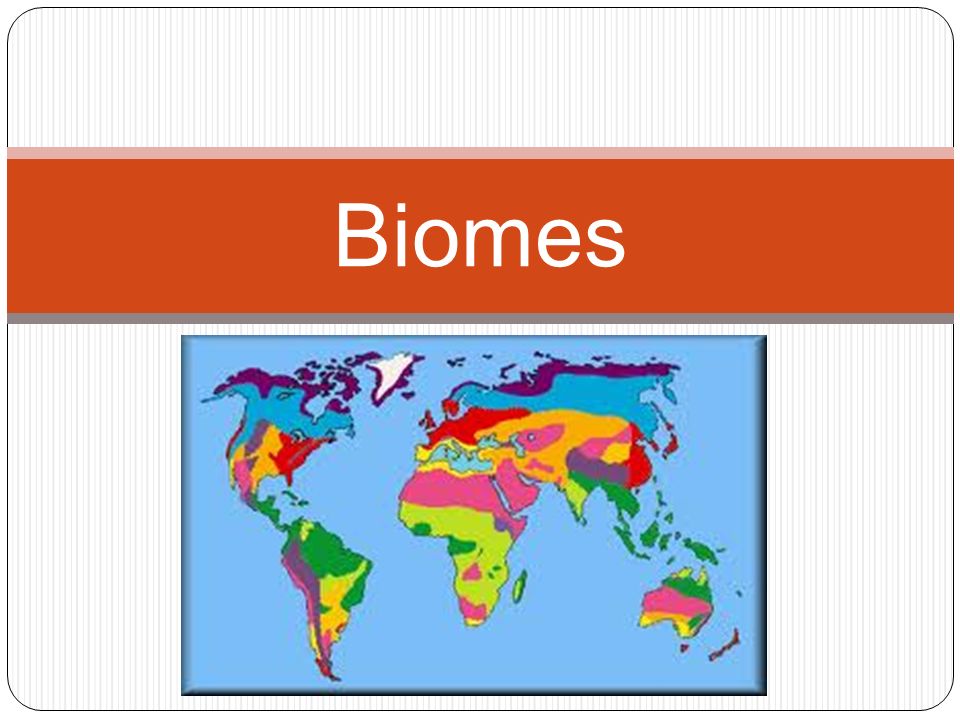 Biomes